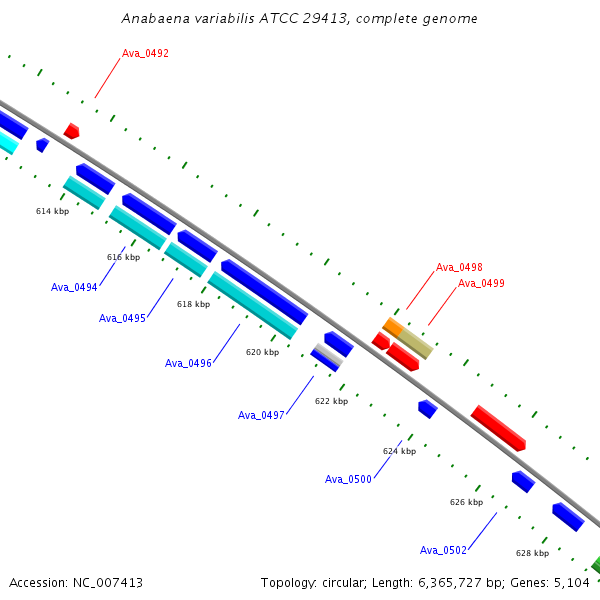 Anabaena variabilis ATCC 29413, complete genome

Ava_0492

614 kbp

616 kbp

Ava_0494

Ava_0495

618 kbp

Ava_0496

620 kbp

Ava_0498

Ava_0499

Ava_0497

622 kbp

624 kbp

Ava_0500

626 kbp

Ava_0502

628 kbp

Accession: NC_007413

Topology: circular; Length: 6,365,727 bp; Genes: 5,104